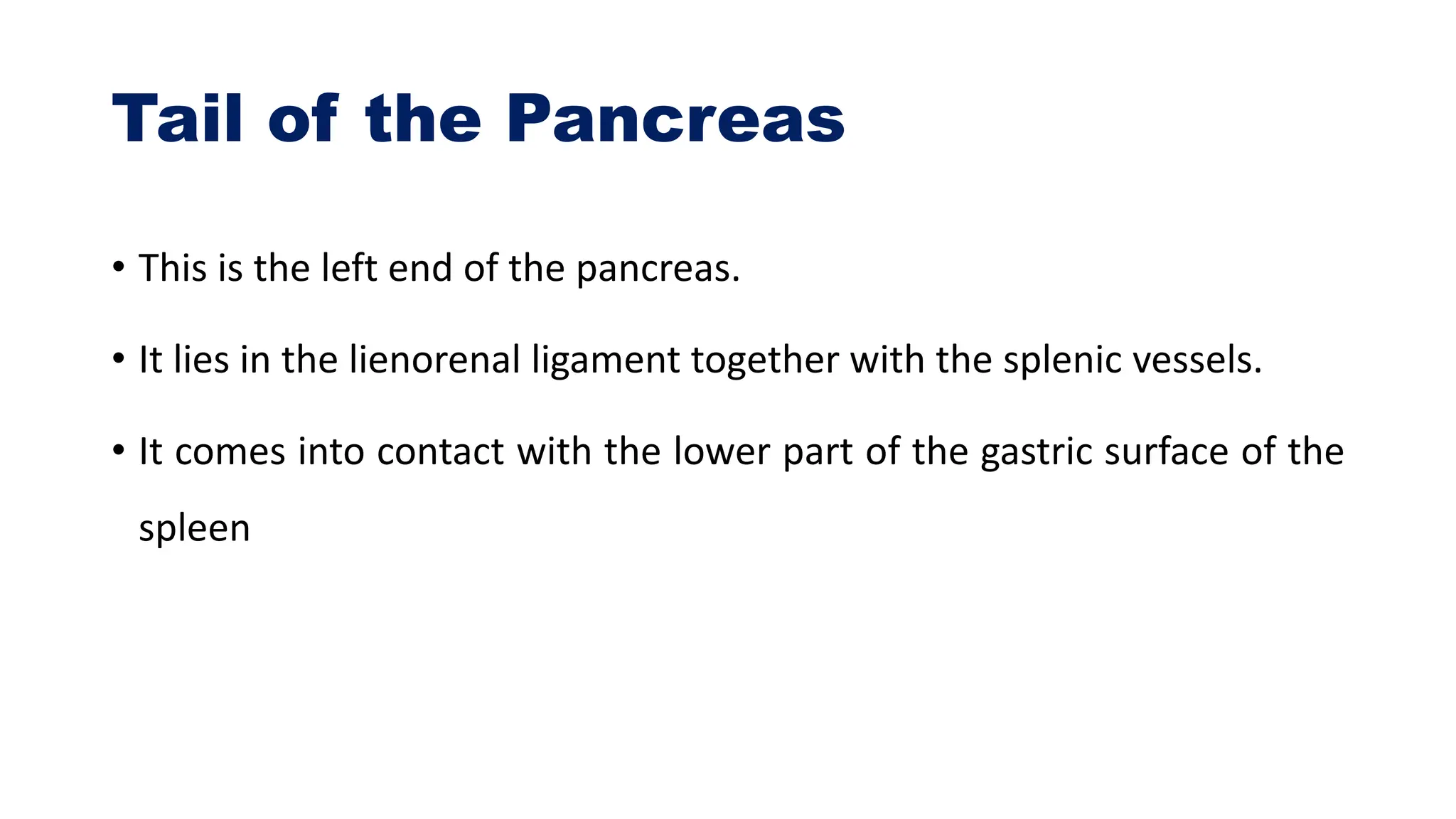 Tail of the Pancreas

• This is the left end of the pancreas.

• It lies in the lienorenal ligament together with the splenic vessels.

• It comes into contact with the lower part of the gastric surface of the spleen